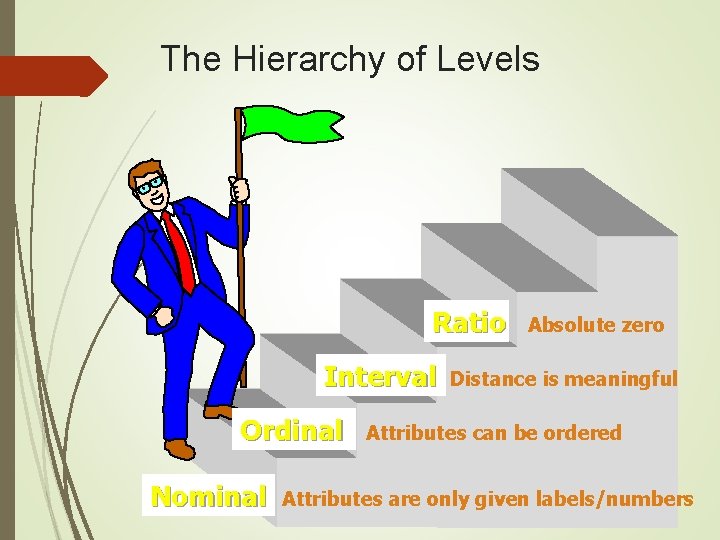 The Hierarchy of Levels

Ratio Absolute zero

Interval Distance is meaningful

Ordinal Attributes can be ordered

Nominal Attributes are only given labels/numbers